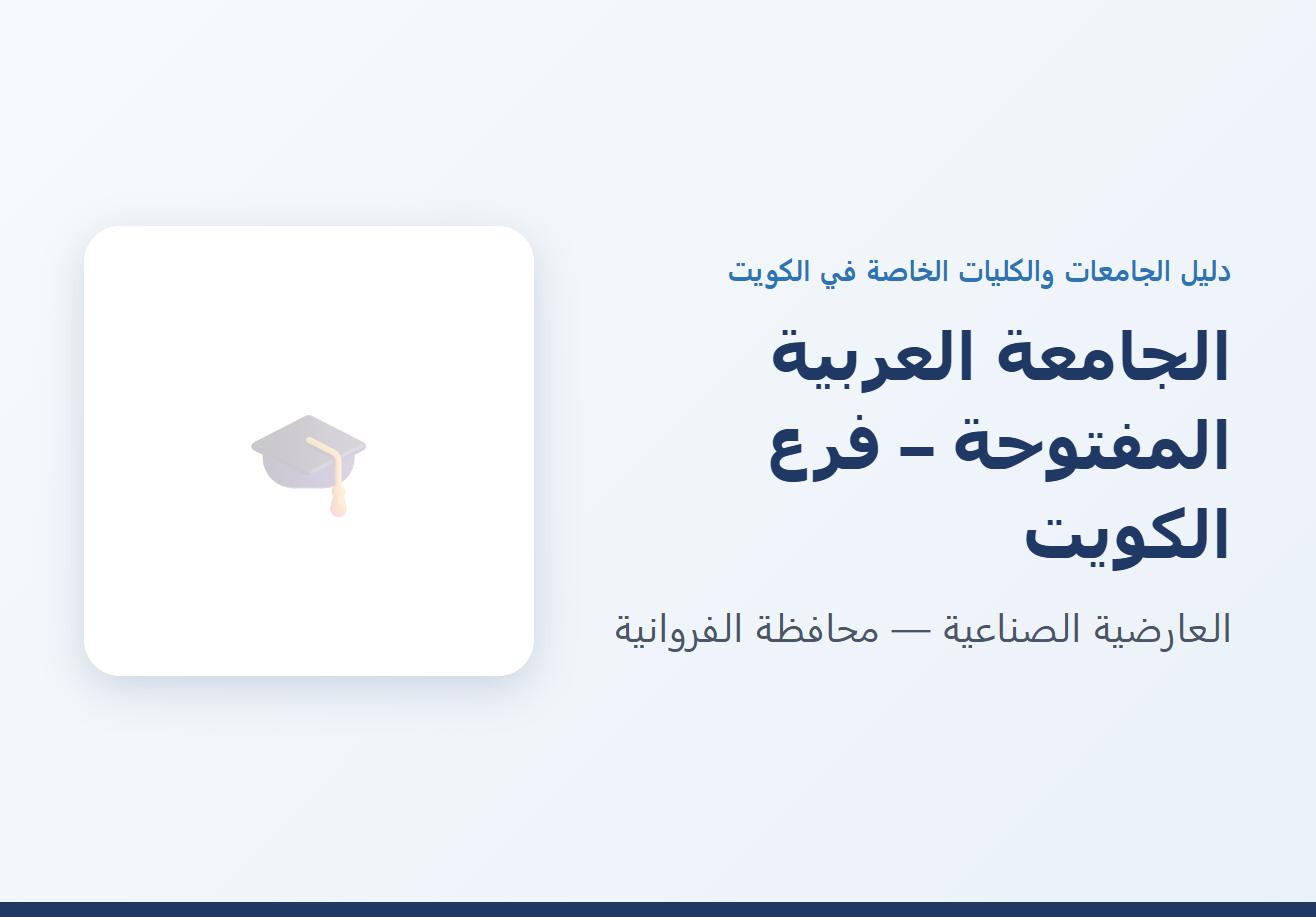 دليل الجامعات والكليات الخاصة في الكويت

الجامعة العربية المفتوحة – فرع الكويت

العارضية الصناعية — محافظة الفروانية